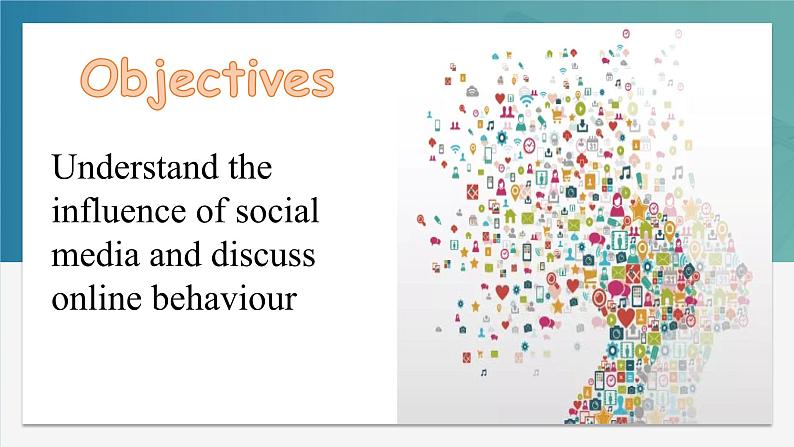 Objectives

Understand the influence of social media and discuss online behaviour